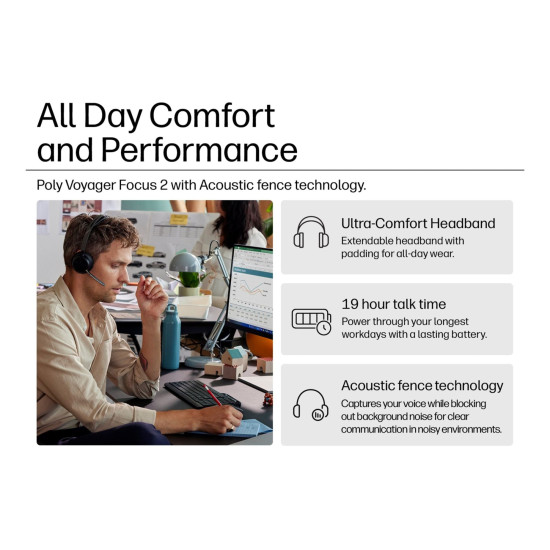 All Day Comfort and Performance

Poly Voyager Focus 2 with Acoustic fence technology.

Ultra-Comfort Headband
Extendable headband with padding for all-day wear.

19 hour talk time
Power through your longest workdays with a lasting battery.

Acoustic fence technology
Captures your voice while blocking out background noise for clear communication in noisy environments.